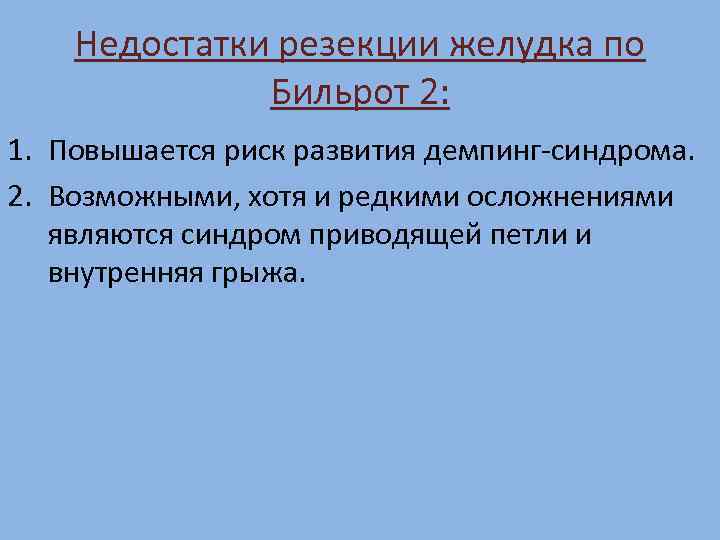 Недостатки резекции желудка по Бильрот 2:

1. Повышается риск развития демпинг-синдрома.
2. Возможными, хотя и редкими осложнениями являются синдром приводящей петли и внутренняя грыжа.